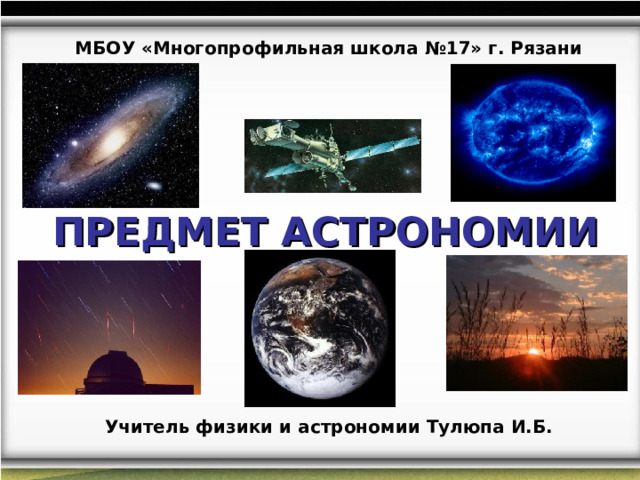 МБОУ «Многопрофильная школа №17» г. Рязани

ПРЕДМЕТ АСТРОНОМИИ

Учитель физики и астрономии Тулюпа И.Б.